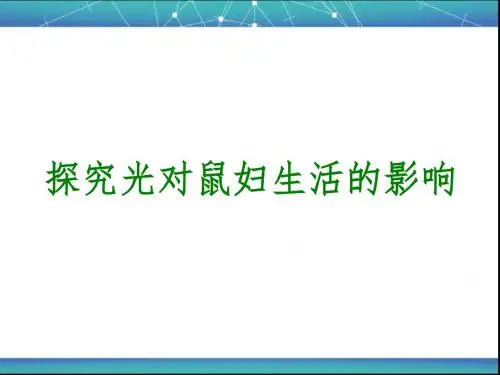 探究光对鼠妇生活的影响